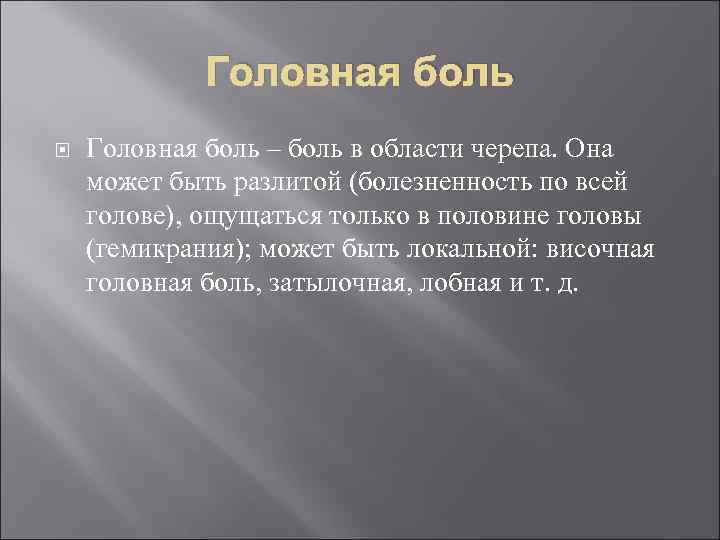 Головная боль

Головная боль – боль в области черепа. Она может быть разлитой (болезненность по всей голове), ощущаться только в половине головы (гемикрания); может быть локальной: височная головная боль, затылочная, лобная и т. д.